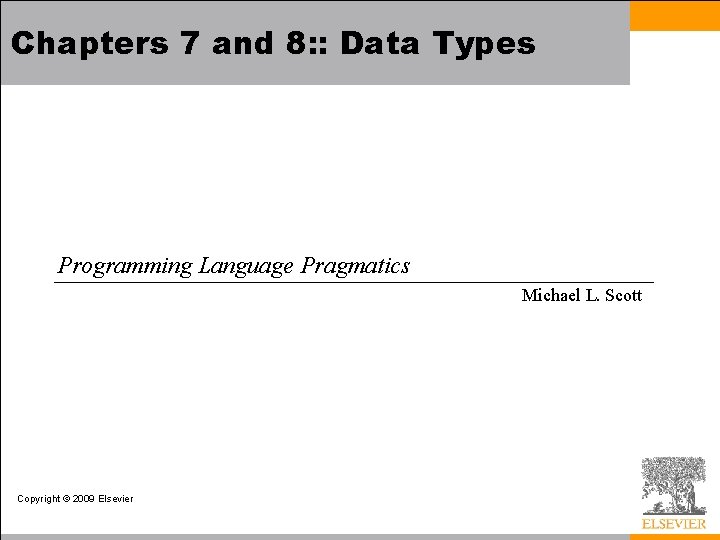 Chapters 7 and 8:: Data Types

Programming Language Pragmatics

Michael L. Scott

Copyright © 2009 Elsevier

ELSEVIER